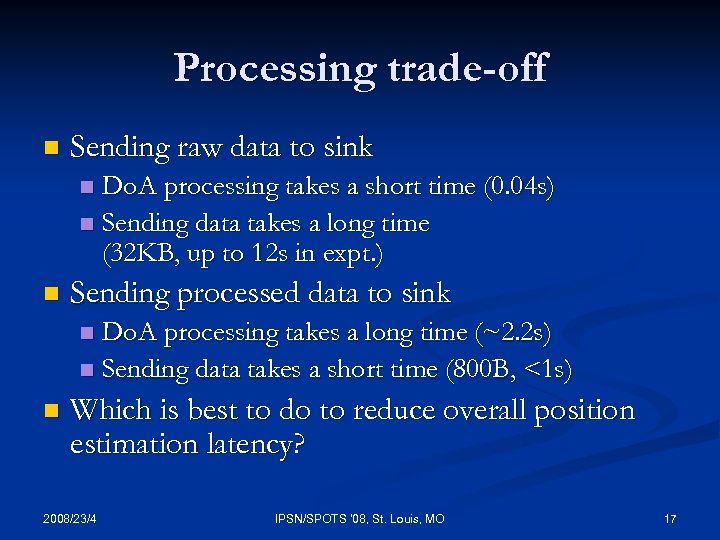 Processing trade-off

Sending raw data to sink

DoA processing takes a short time (0.04s)

Sending data takes a long time (32KB, up to 12s in expt.)

Sending processed data to sink

DoA processing takes a long time (~2.2s)

Sending data takes a short time (800B, <1s)

Which is best to do to reduce overall position estimation latency?

2008/23/4

IPSN/SPOTS '08, St. Louis, MO

17